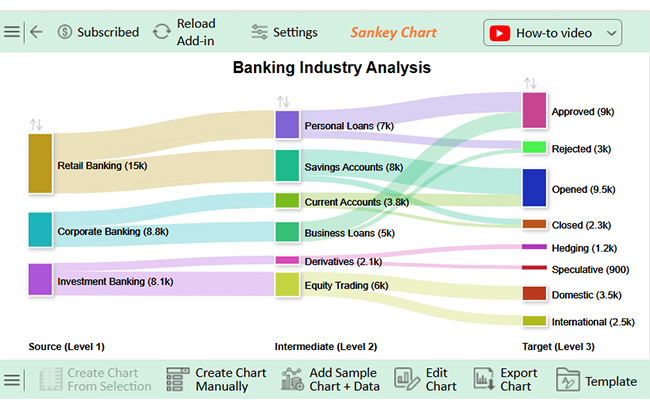 Subscribed
Reload Add-in
Settings
Sankey Chart
How-to video

Banking Industry Analysis

Retail Banking (15k)
Corporate Banking (8.8k)
Investment Banking (8.1k)

Personal Loans (7k)
Savings Accounts (8k)
Current Accounts (3.8k)
Business Loans (5k)
Derivatives (2.1k)
Equity Trading (6k)

Approved (9k)
Rejected (3k)
Opened (9.5k)
Closed (2.3k)
Hedging (1.2k)
Speculative (900)
Domestic (3.5k)
International (2.5k)

Source (Level 1)
Intermediate (Level 2)
Target (Level 3)

Create Chart From Selection
Create Chart Manually
Add Sample Chart + Data
Edit Chart
Export Chart
Template